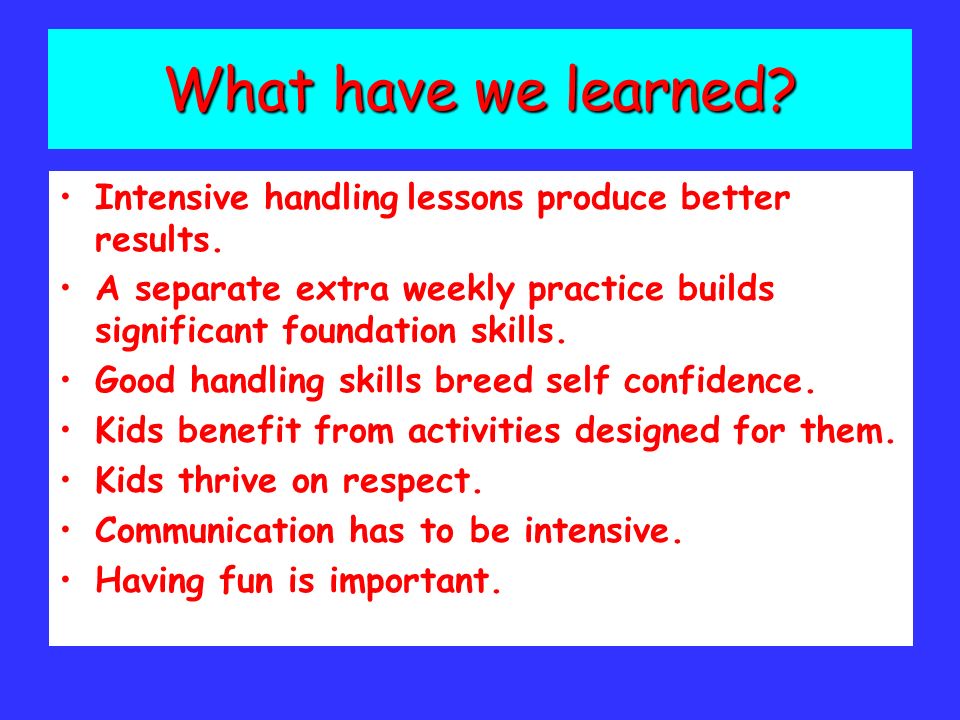 What have we learned?

• Intensive handling lessons produce better results.
• A separate extra weekly practice builds significant foundation skills.
• Good handling skills breed self confidence.
• Kids benefit from activities designed for them.
• Kids thrive on respect.
• Communication has to be intensive.
• Having fun is important.